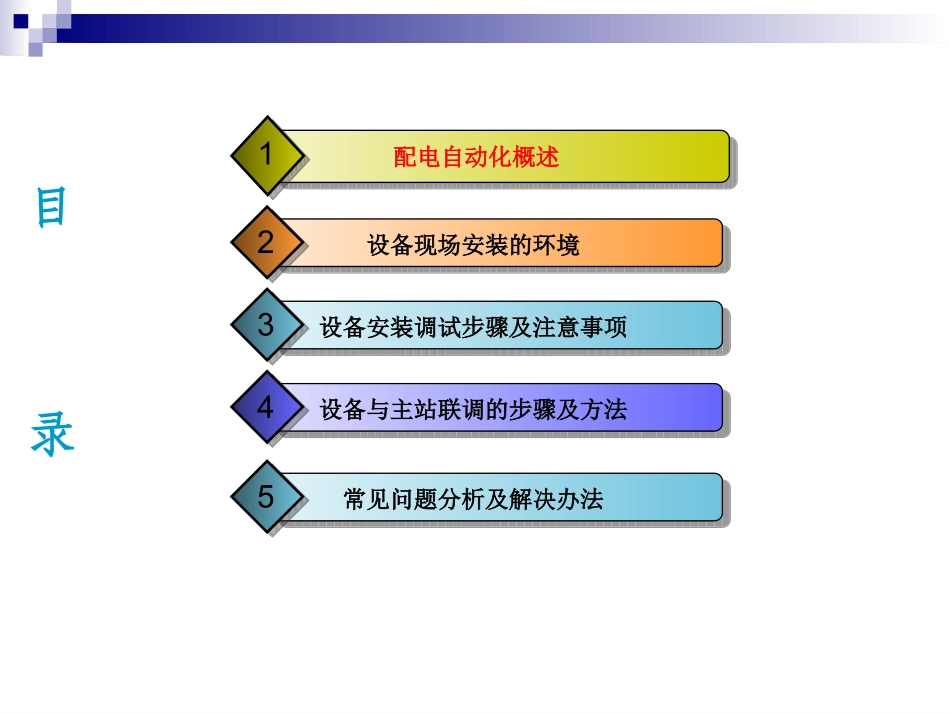 目

录

1 配电自动化概述

2 设备现场安装的环境

3 设备安装调试步骤及注意事项

4 设备与主站联调的步骤及方法

5 常见问题分析及解决办法